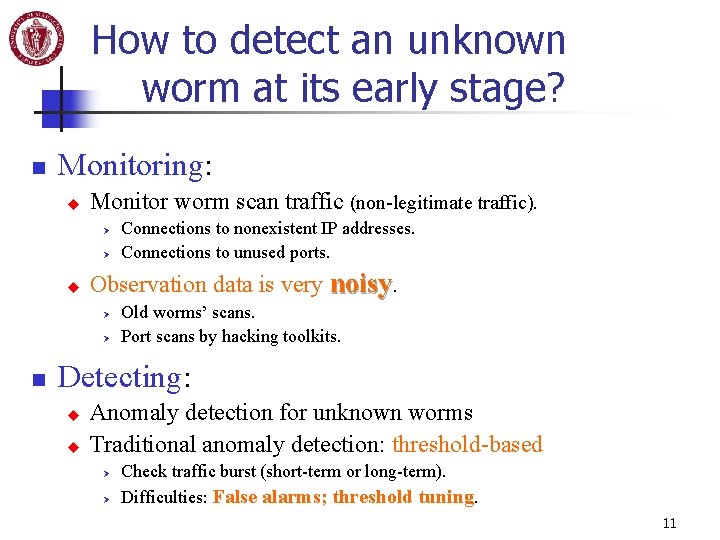 How to detect an unknown worm at its early stage?

Monitoring:

Monitor worm scan traffic (non-legitimate traffic).

Connections to nonexistent IP addresses.

Connections to unused ports.

Observation data is very noisy.

Old worms' scans.

Port scans by hacking toolkits.

Detecting:

Anomaly detection for unknown worms

Traditional anomaly detection: threshold-based

Check traffic burst (short-term or long-term).

Difficulties: False alarms; threshold tuning.

11